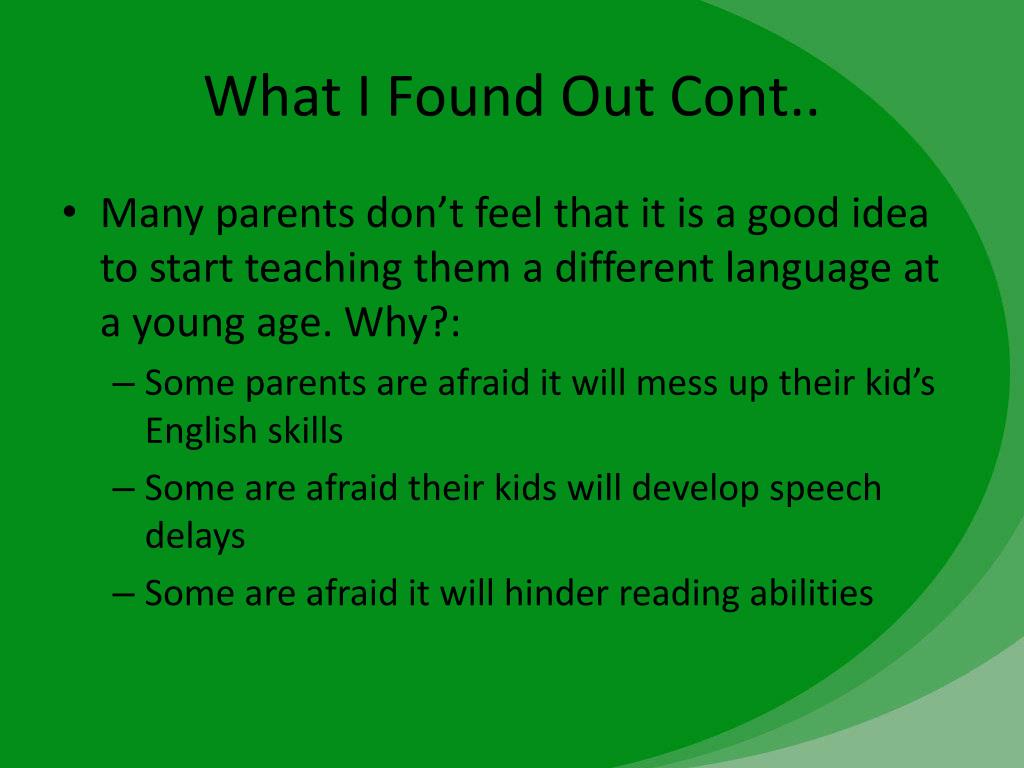 What I Found Out Cont..

• Many parents don’t feel that it is a good idea to start teaching them a different language at a young age. Why?:
– Some parents are afraid it will mess up their kid’s English skills
– Some are afraid their kids will develop speech delays
– Some are afraid it will hinder reading abilities